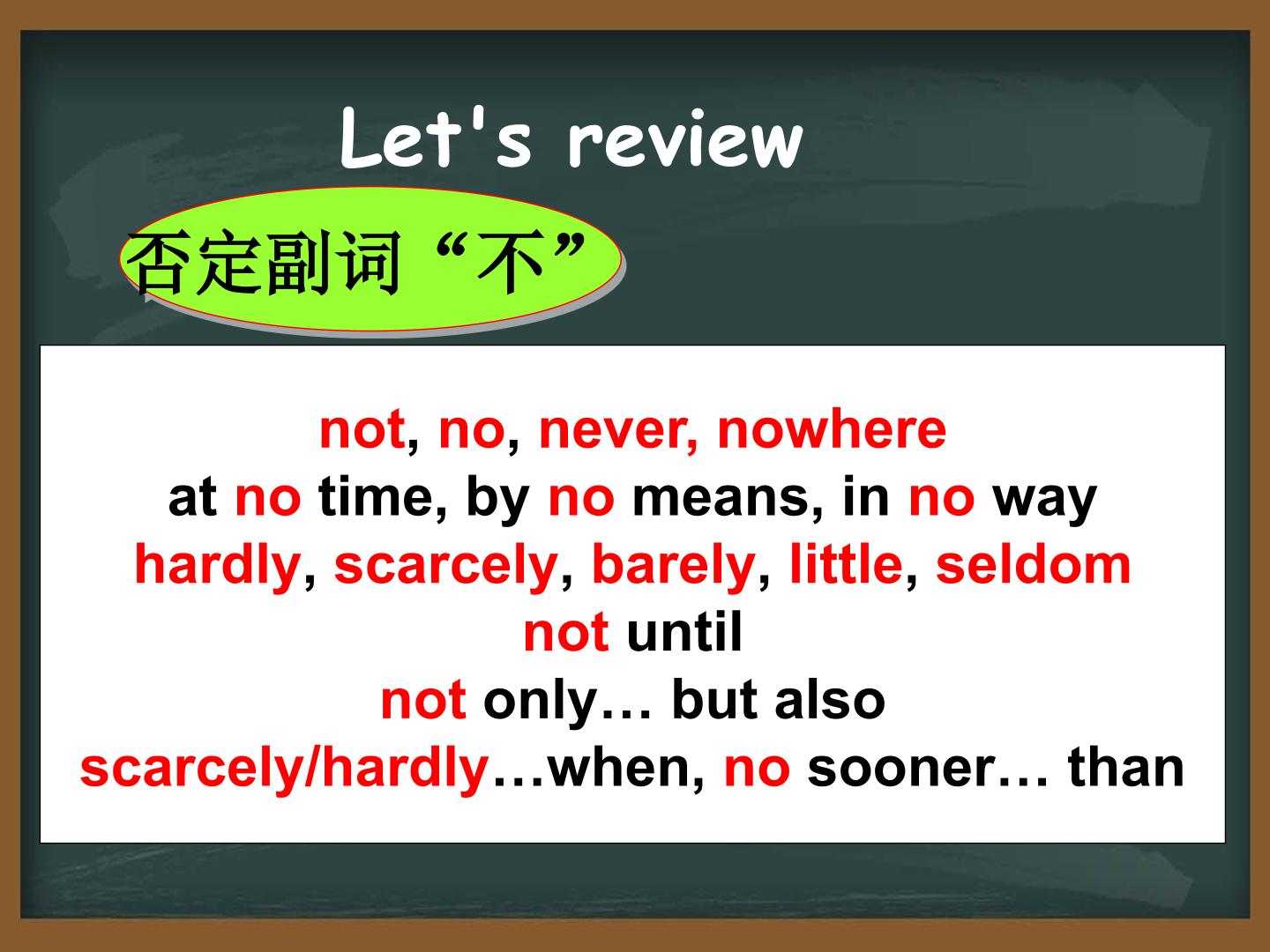 Let's review

否定副词“不”

not, no, never, nowhere
at no time, by no means, in no way
hardly, scarcely, barely, little, seldom
not until
not only… but also
scarcely/hardly…when, no sooner… than